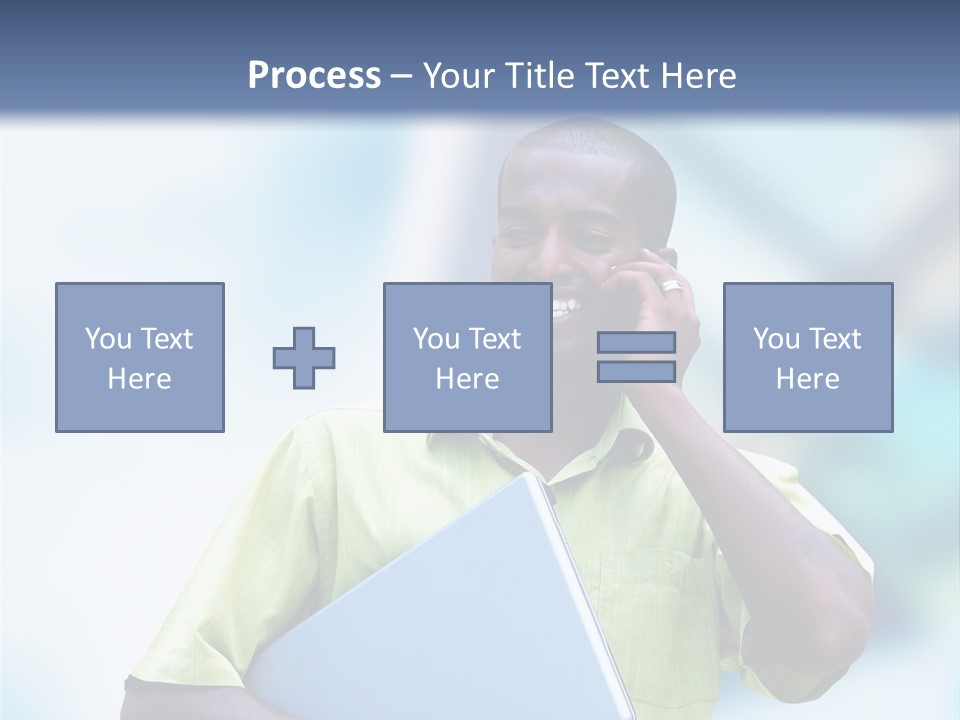 Process – Your Title Text Here

You Text Here

You Text Here

You Text Here